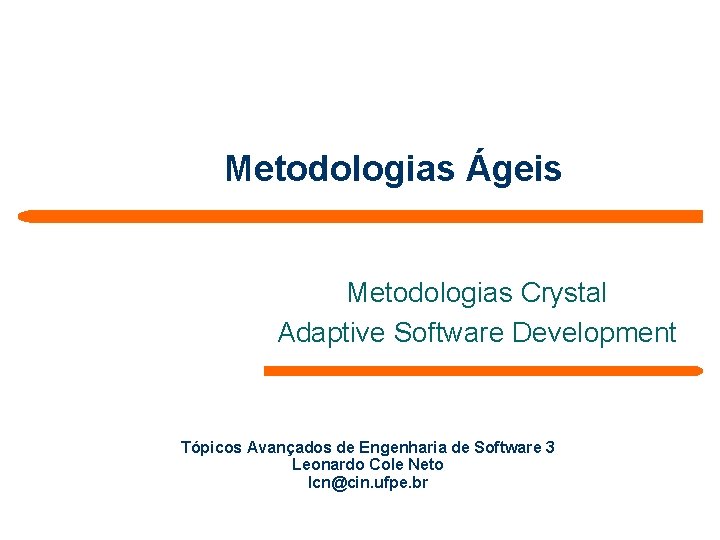 Metodologias Ágeis

Metodologias Crystal
Adaptive Software Development

Tópicos Avançados de Engenharia de Software 3
Leonardo Cole Neto
lcn@cin.ufpe.br